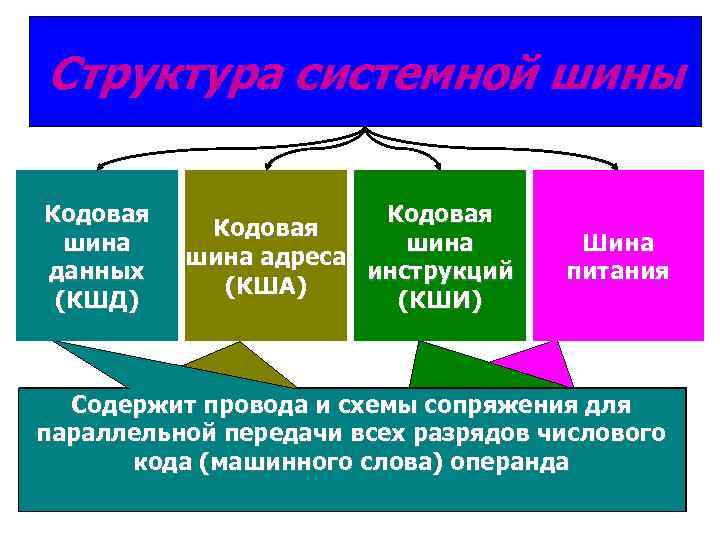 Структура системной шины

Кодовая шина данных (КШД)

Кодовая шина адреса (КША)

Кодовая шина инструкций (КШИ)

Шина питания

Содержит провода и схемы сопряжения для параллельной передачи всех разрядов числового кода (машинного слова) операнда